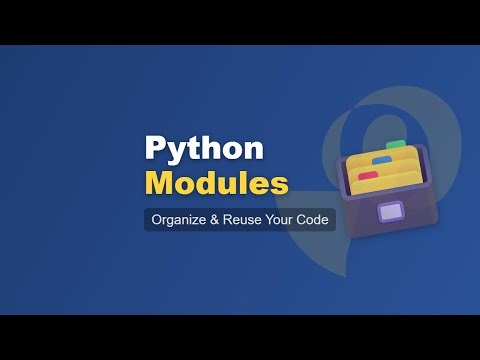 Python
Modules

Organize & Reuse Your Code